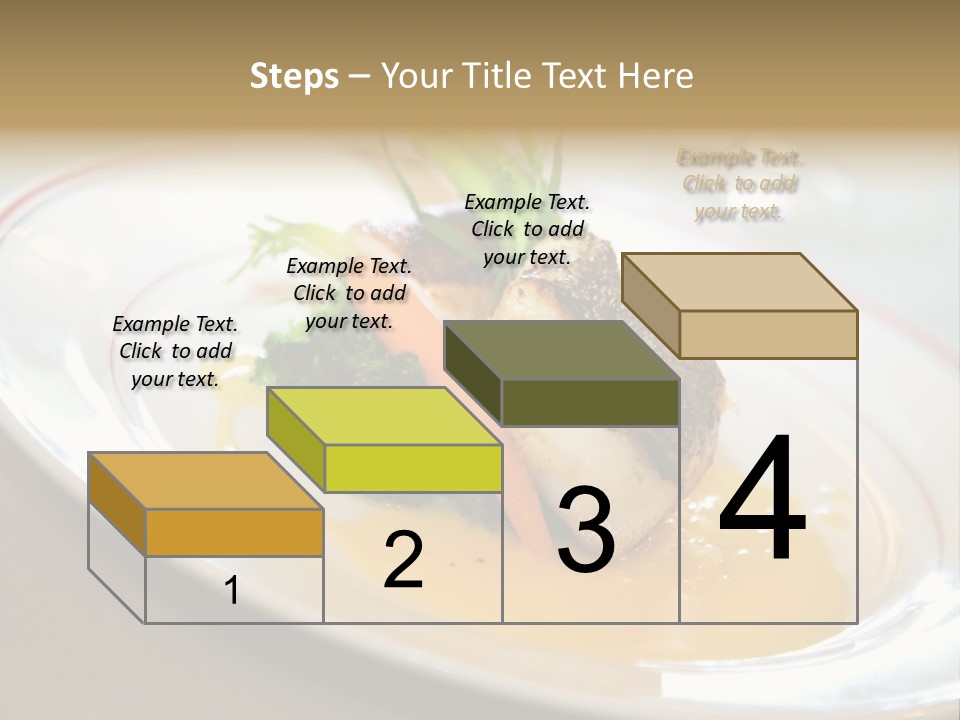 Steps – Your Title Text Here

Example Text. Click to add your text.

Example Text. Click to add your text.

Example Text. Click to add your text.

Example Text. Click to add your text.

1

2

3

4